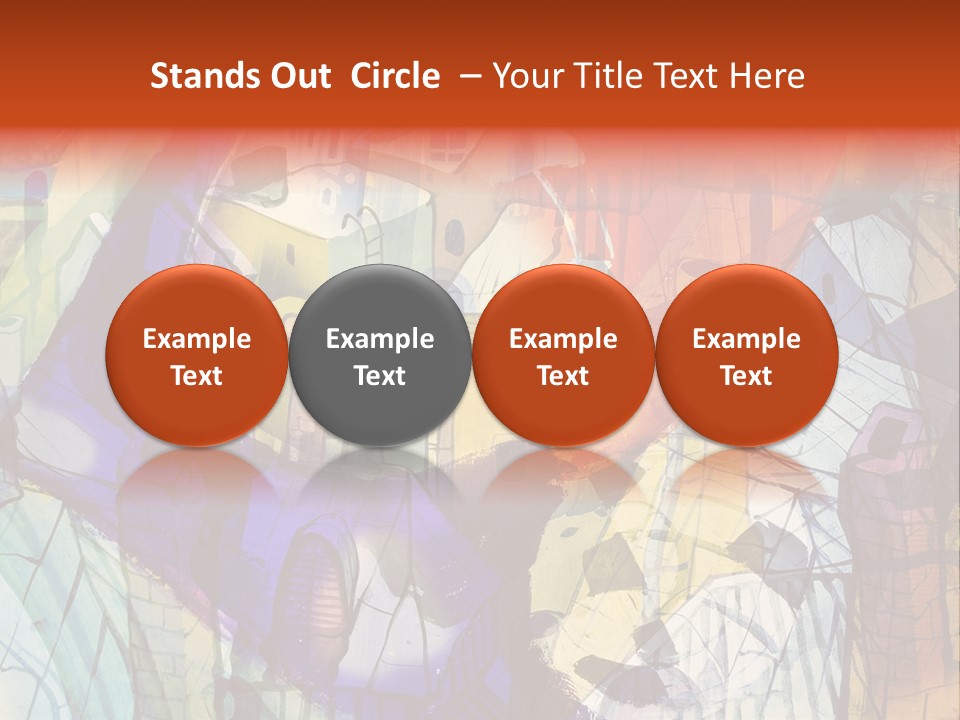 Stands Out Circle – Your Title Text Here

Example Text

Example Text

Example Text

Example Text